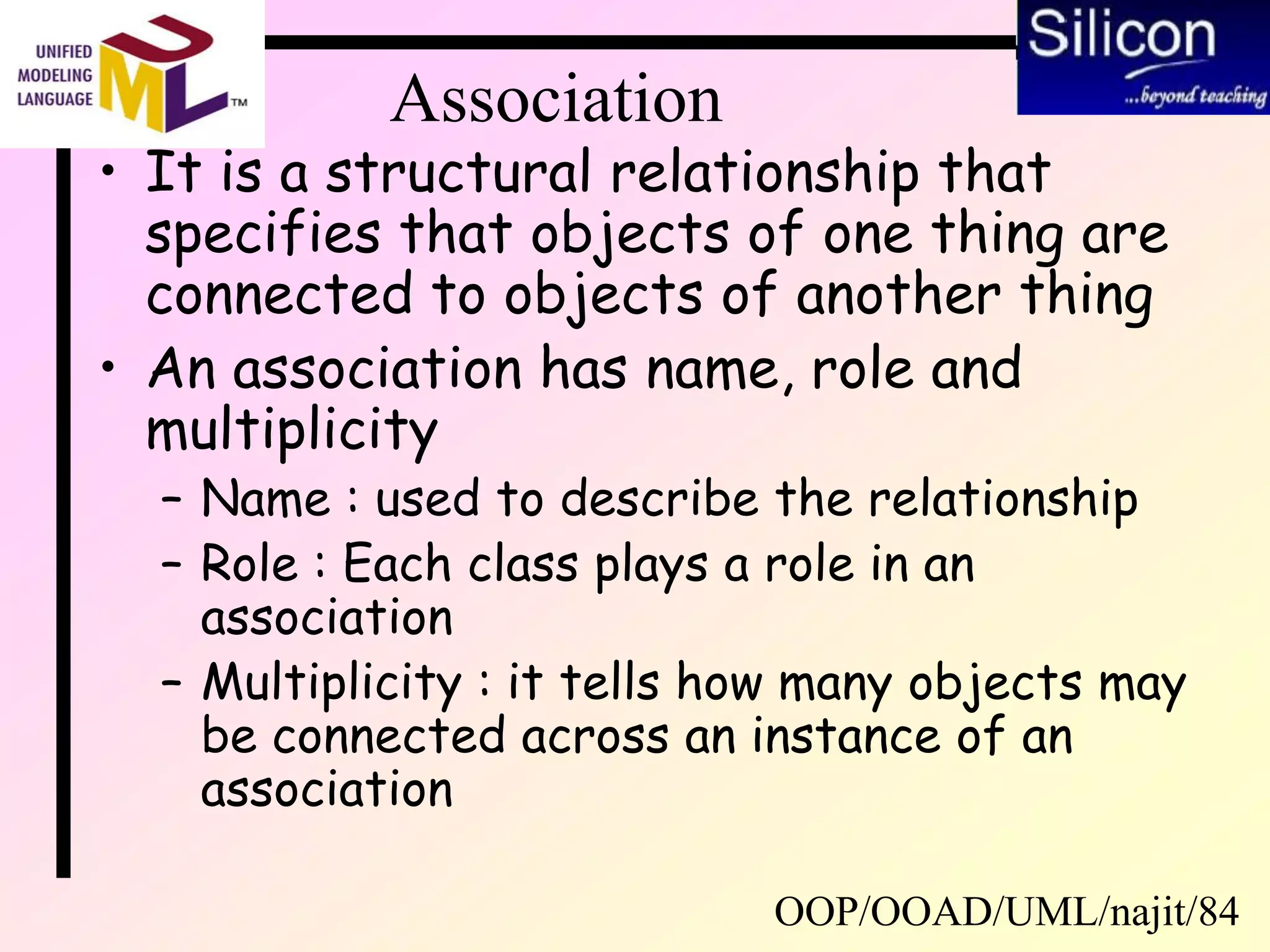 UNIFIED MODELING LANGUAGE UML TM

Silicon ...beyond teaching

Association

• It is a structural relationship that specifies that objects of one thing are connected to objects of another thing

• An association has name, role and multiplicity

– Name : used to describe the relationship

– Role : Each class plays a role in an association

– Multiplicity : it tells how many objects may be connected across an instance of an association

OOP/OOAD/UML/najit/84